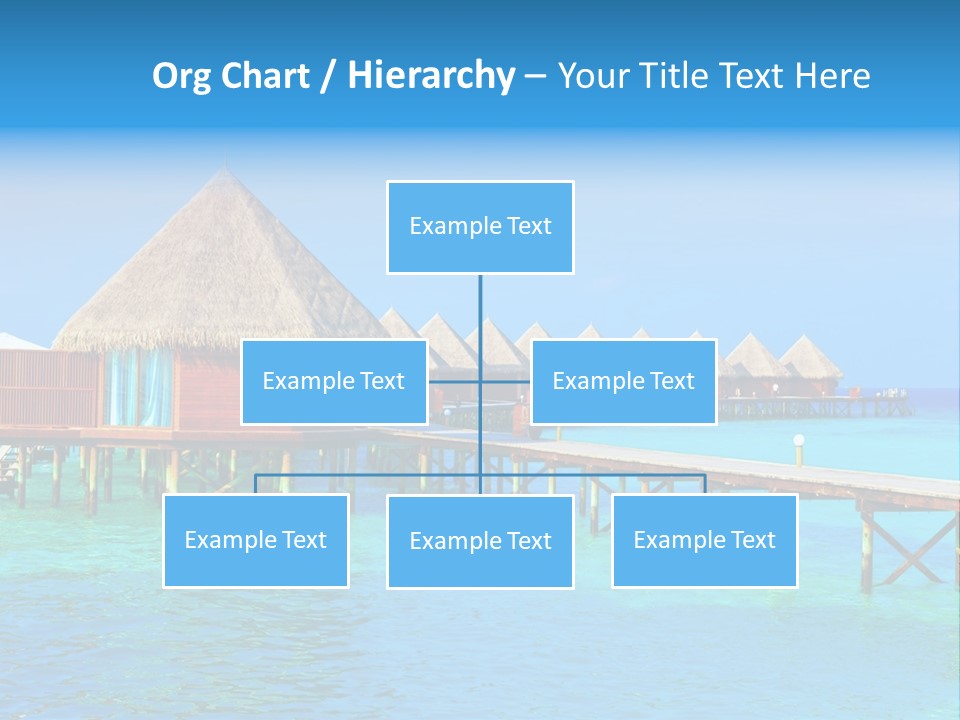 Org Chart / Hierarchy – Your Title Text Here

Example Text

Example Text

Example Text

Example Text

Example Text

Example Text